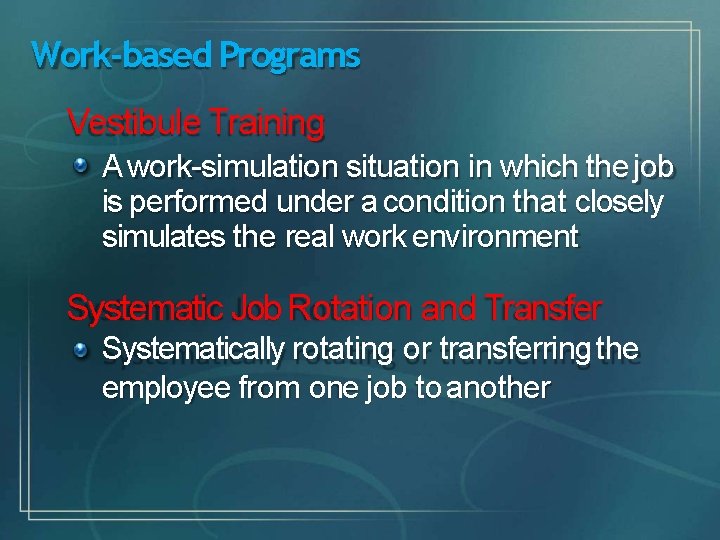 Work-based Programs

Vestibule Training

A work-simulation situation in which the job is performed under a condition that closely simulates the real work environment

Systematic Job Rotation and Transfer

Systematically rotating or transferring the employee from one job to another